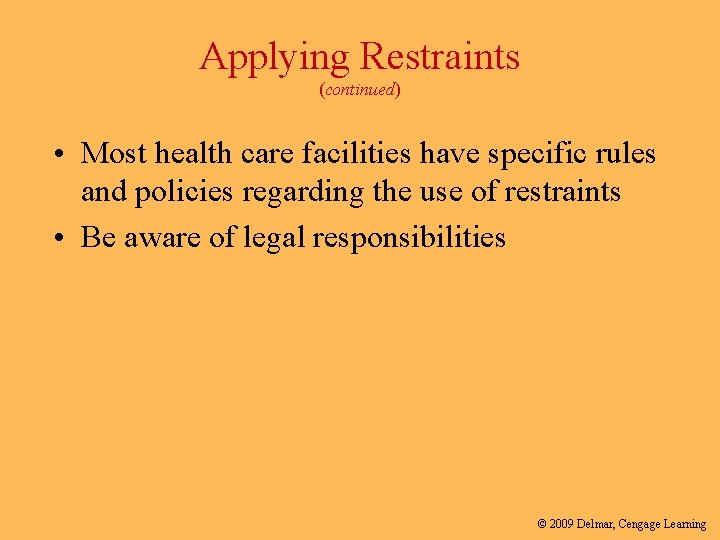 Applying Restraints
(continued)

• Most health care facilities have specific rules and policies regarding the use of restraints
• Be aware of legal responsibilities

© 2009 Delmar, Cengage Learning